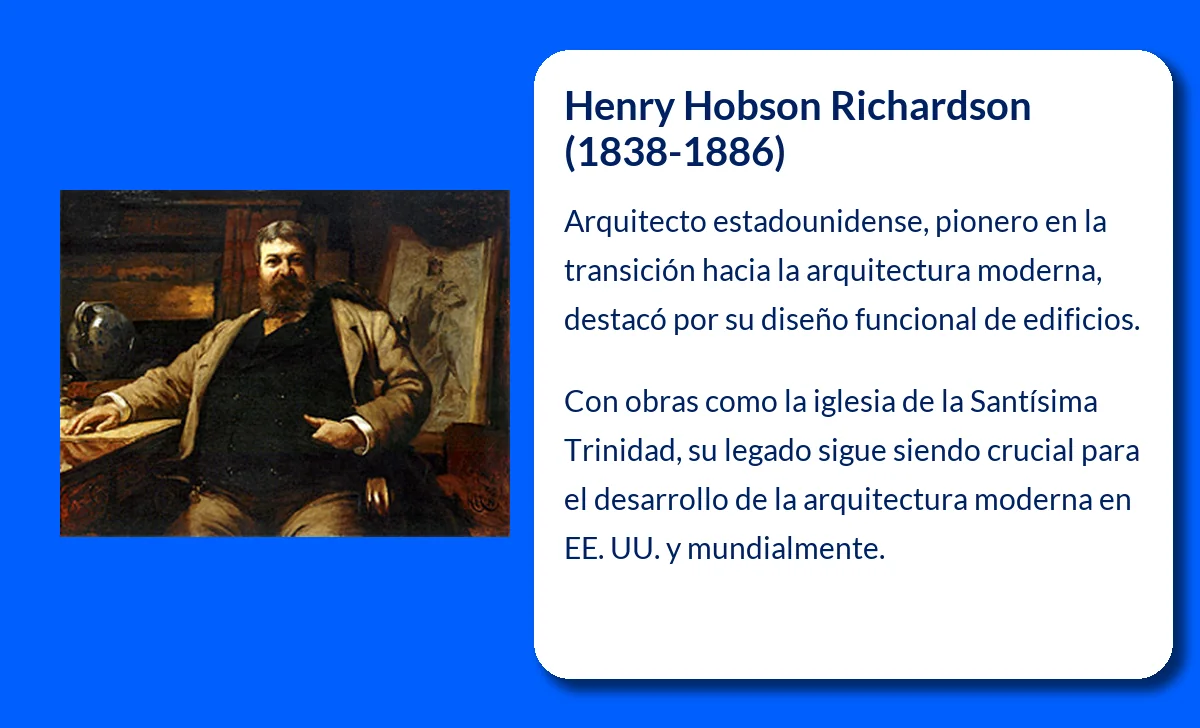 Henry Hobson Richardson (1838-1886)

Arquitecto estadounidense, pionero en la transición hacia la arquitectura moderna, destacó por su diseño funcional de edificios.

Con obras como la iglesia de la Santísima Trinidad, su legado sigue siendo crucial para el desarrollo de la arquitectura moderna en EE. UU. y mundialmente.